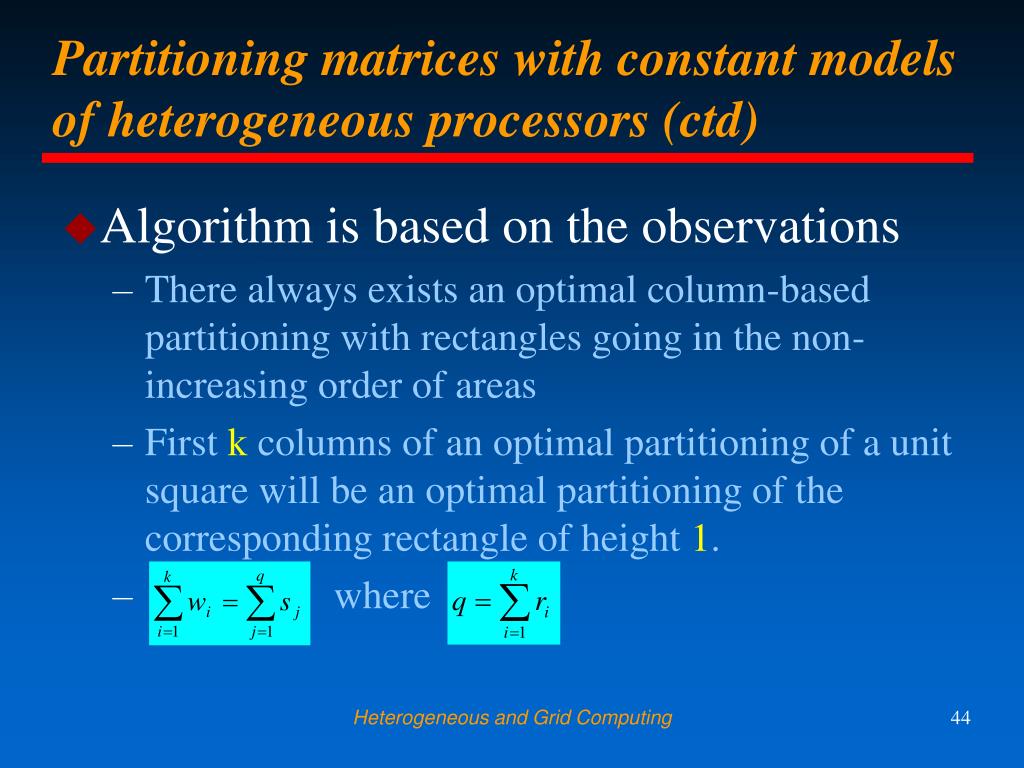 Partitioning matrices with constant models of heterogeneous processors (ctd)

Algorithm is based on the observations

– There always exists an optimal column-based partitioning with rectangles going in the non-increasing order of areas

– First k columns of an optimal partitioning of a unit square will be an optimal partitioning of the corresponding rectangle of height 1.

– $\sum_{i=1}^{k} w_i = \sum_{j=1}^{q} s_j$ where $q = \sum_{i=1}^{k} r_i$

Heterogeneous and Grid Computing

44